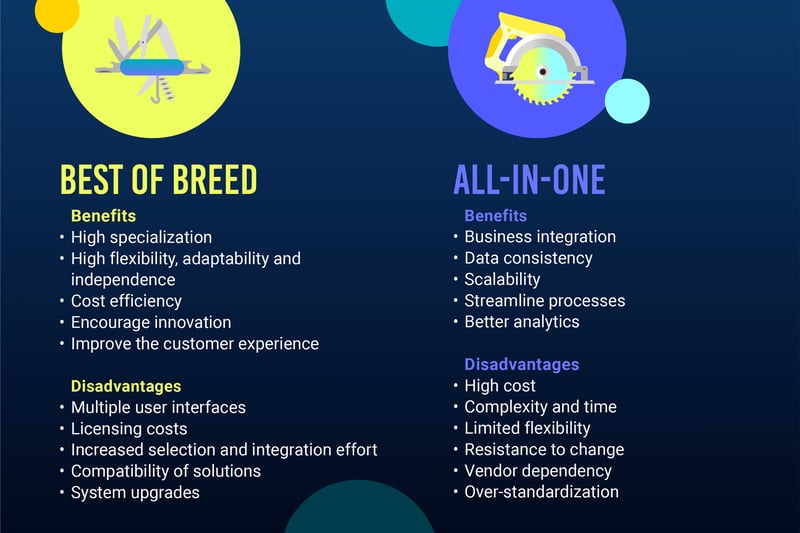 BEST OF BREED

Benefits
• High specialization
• High flexibility, adaptability and independence
• Cost efficiency
• Encourage innovation
• Improve the customer experience

Disadvantages
• Multiple user interfaces
• Licensing costs
• Increased selection and integration effort
• Compatibility of solutions
• System upgrades

ALL-IN-ONE

Benefits
• Business integration
• Data consistency
• Scalability
• Streamline processes
• Better analytics

Disadvantages
• High cost
• Complexity and time
• Limited flexibility
• Resistance to change
• Vendor dependency
• Over-standardization